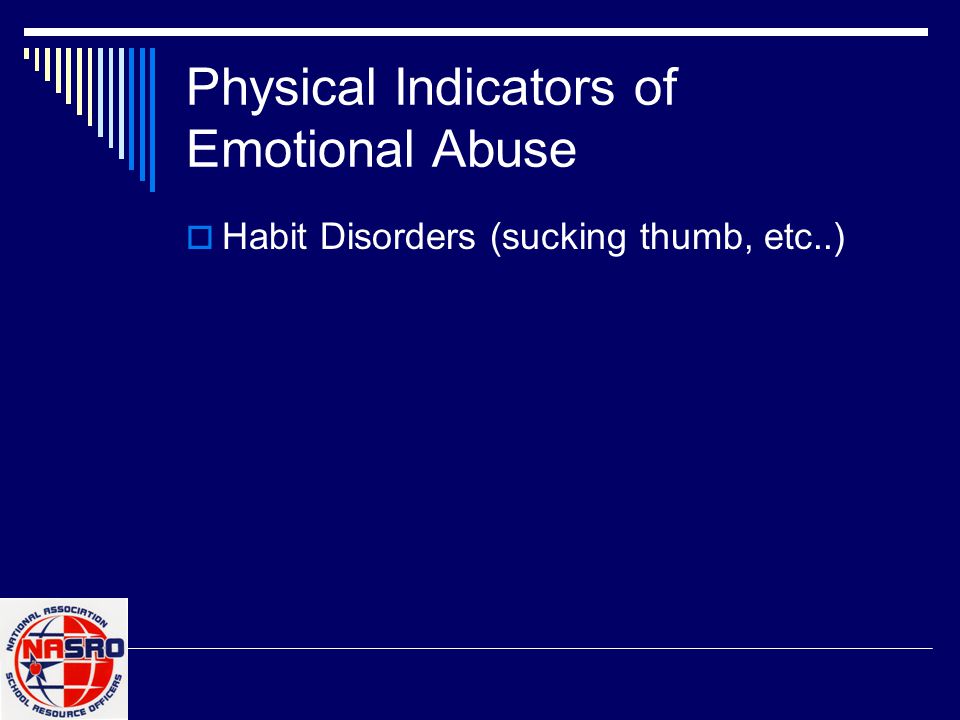 Physical Indicators of Emotional Abuse

Habit Disorders (sucking thumb, etc..)

NATIONAL ASSOCIATION
NASRO
SCHOOL RESOURCE OFFICERS